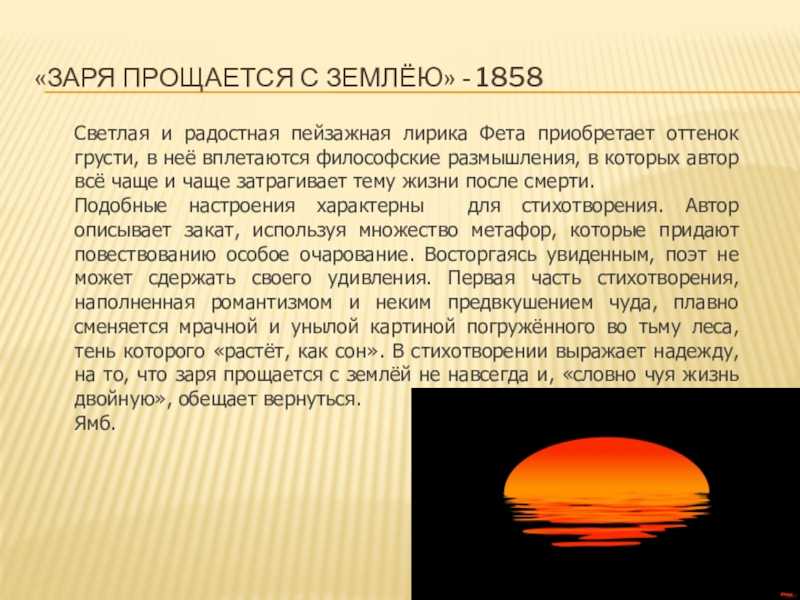 «ЗАРЯ ПРОЩАЕТСЯ С ЗЕМЛЁЮ» - 1858

Светлая и радостная пейзажная лирика Фета приобретает оттенок грусти, в неё вплетаются философские размышления, в которых автор всё чаще и чаще затрагивает тему жизни после смерти.
Подобные настроения характерны для стихотворения. Автор описывает закат, используя множество метафор, которые придают повествованию особое очарование. Восторгаясь увиденным, поэт не может сдержать своего удивления. Первая часть стихотворения, наполненная романтизмом и неким предвкушением чуда, плавно сменяется мрачной и унылой картиной погружённого во тьму леса, тень которого «растёт, как сон». В стихотворении выражает надежду, на то, что заря прощается с землёй не навсегда и, «словно чуя жизнь двойную», обещает вернуться.
Ямб.